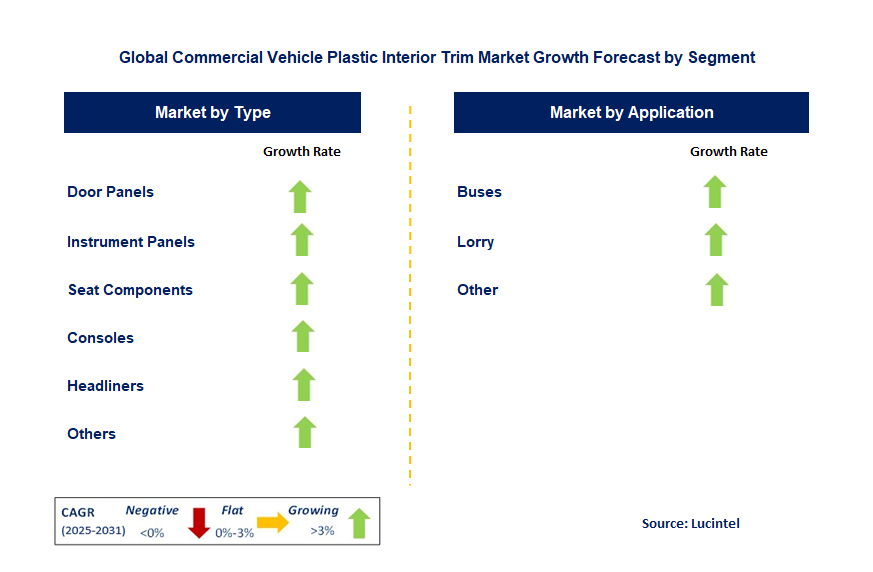 Global Commercial Vehicle Plastic Interior Trim Market Growth Forecast by Segment

Market by Type

Growth Rate

Door Panels

Instrument Panels

Seat Components

Consoles

Headliners

Others

Market by Application

Growth Rate

Buses

Lorry

Other

CAGR (2025-2031)

Negative <0%

Flat 0%-3%

Growing >3%

Source: Lucintel